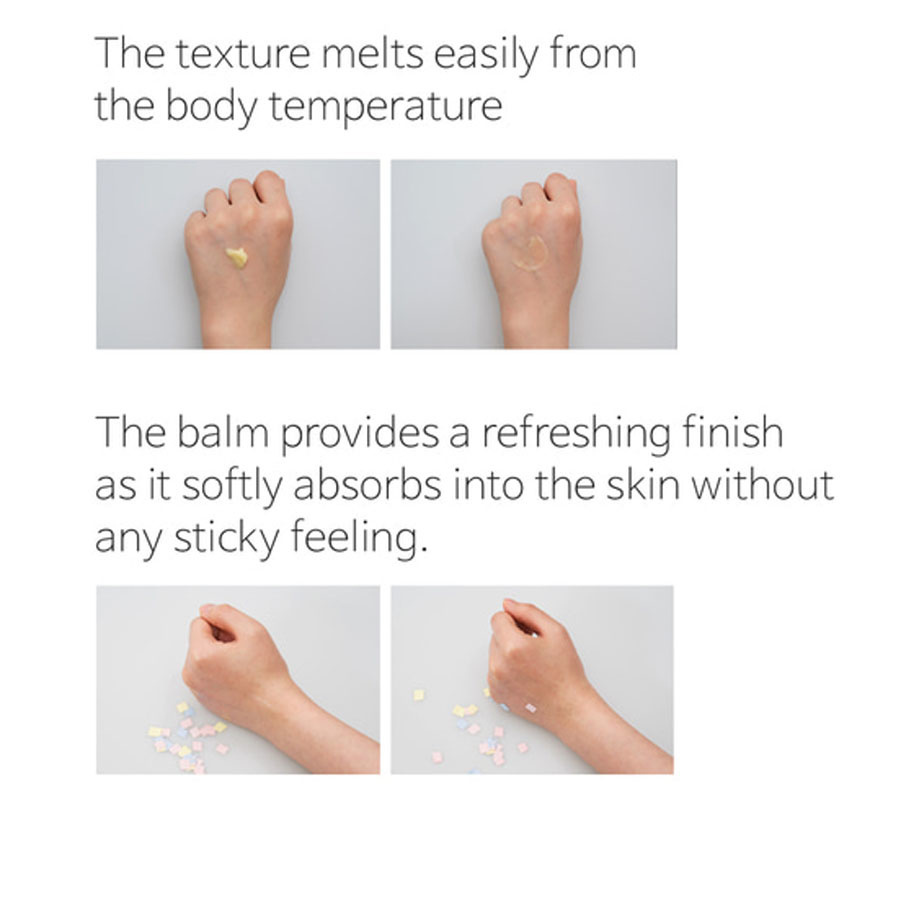 The texture melts easily from the body temperature

The balm provides a refreshing finish as it softly absorbs into the skin without any sticky feeling.